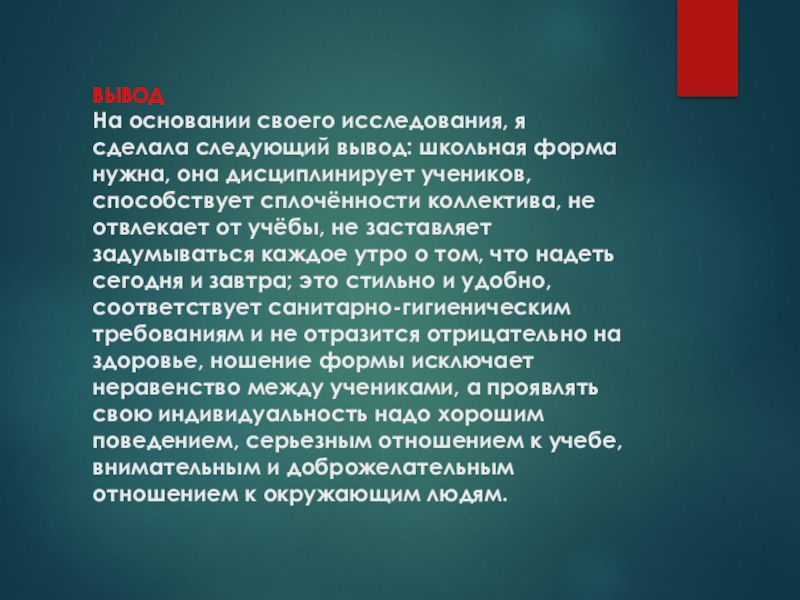 ВЫВОД
На основании своего исследования, я сделала следующий вывод: школьная форма нужна, она дисциплинирует учеников, способствует сплочённости коллектива, не отвлекает от учёбы, не заставляет задумываться каждое утро о том, что надеть сегодня и завтра; это стильно и удобно, соответствует санитарно-гигиеническим требованиям и не отразится отрицательно на здоровье, ношение формы исключает неравенство между учениками, а проявлять свою индивидуальность надо хорошим поведением, серьезным отношением к учебе, внимательным и доброжелательным отношением к окружающим людям.